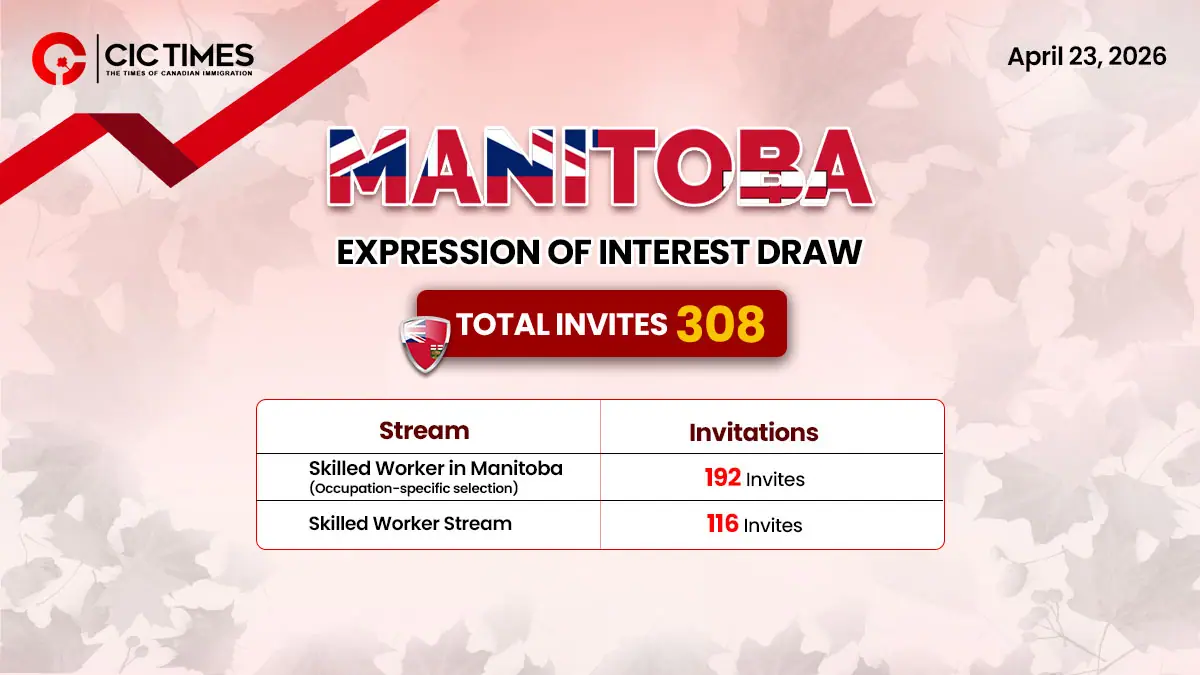 CIC TIMES
THE TIMES OF CANADIAN IMMIGRATION

April 23, 2026

MANITOBA

EXPRESSION OF INTEREST DRAW

TOTAL INVITES 308

| Stream | Invitations |
|---|---|
| Skilled Worker in Manitoba (Occupation-specific selection) | 192 Invites |
| Skilled Worker Stream | 116 Invites |